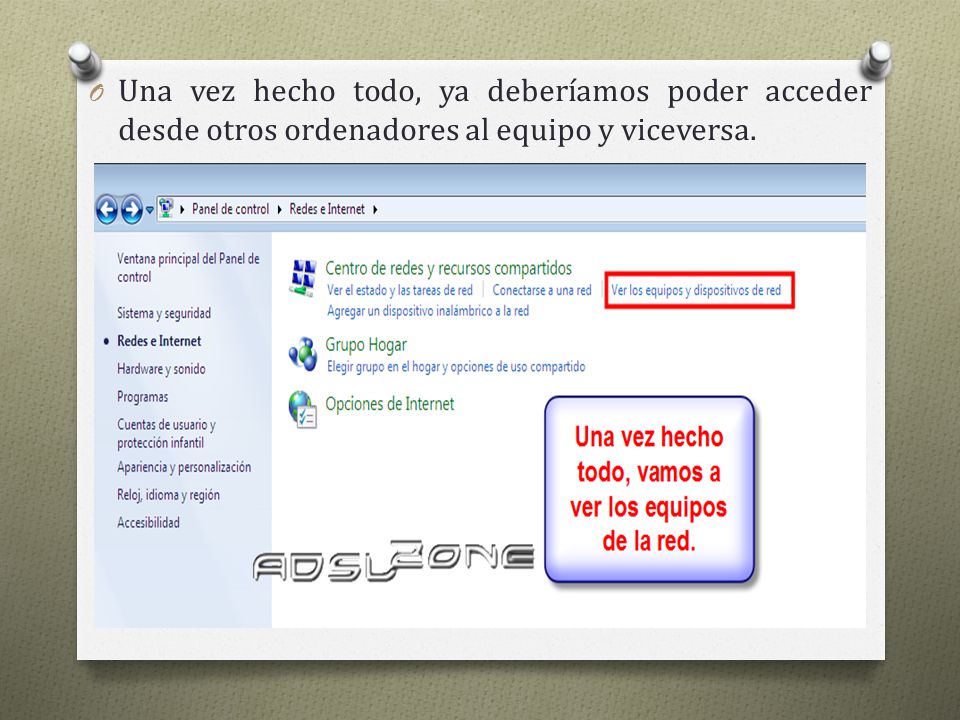 O Una vez hecho todo, ya deberíamos poder acceder desde otros ordenadores al equipo y viceversa.

Panel de control ▸ Redes e Internet ▸

Ventana principal del Panel de control

Sistema y seguridad

• Redes e Internet

Hardware y sonido

Programas

Cuentas de usuario y protección infantil

Apariencia y personalización

Reloj, idioma y región

Accesibilidad

Centro de redes y recursos compartidos

Ver el estado y las tareas de red | Conectarse a una red | Ver los equipos y dispositivos de red

Agregar un dispositivo inalámbrico a la red

Grupo Hogar

Elegir grupo en el hogar y opciones de uso compartido

Opciones de Internet

Una vez hecho todo, vamos a ver los equipos de la red.

ADSLZONE